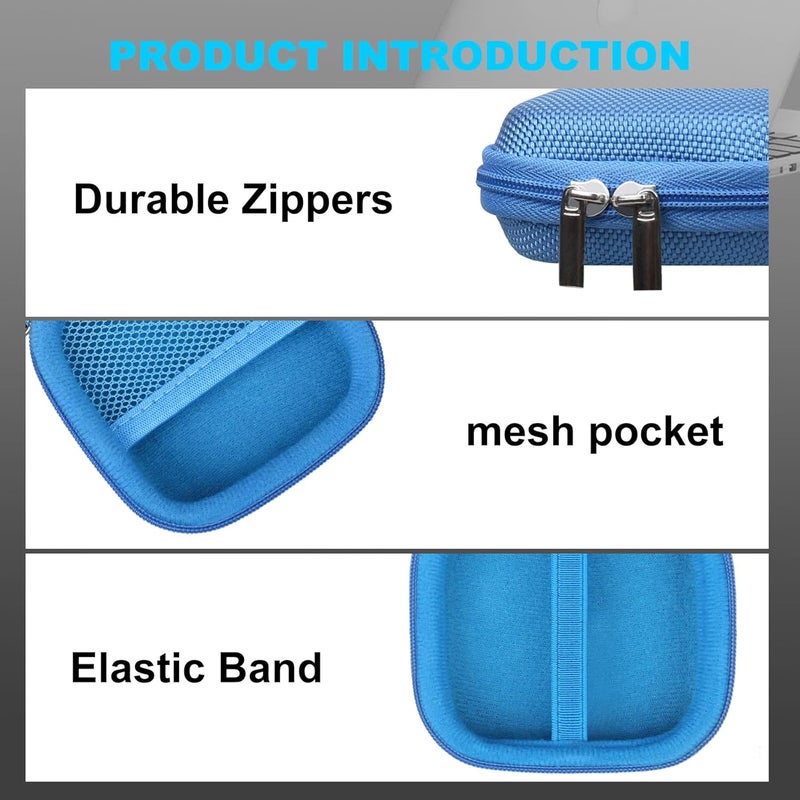 PRODUCT INTRODUCTION

Durable Zippers

mesh pocket

Elastic Band